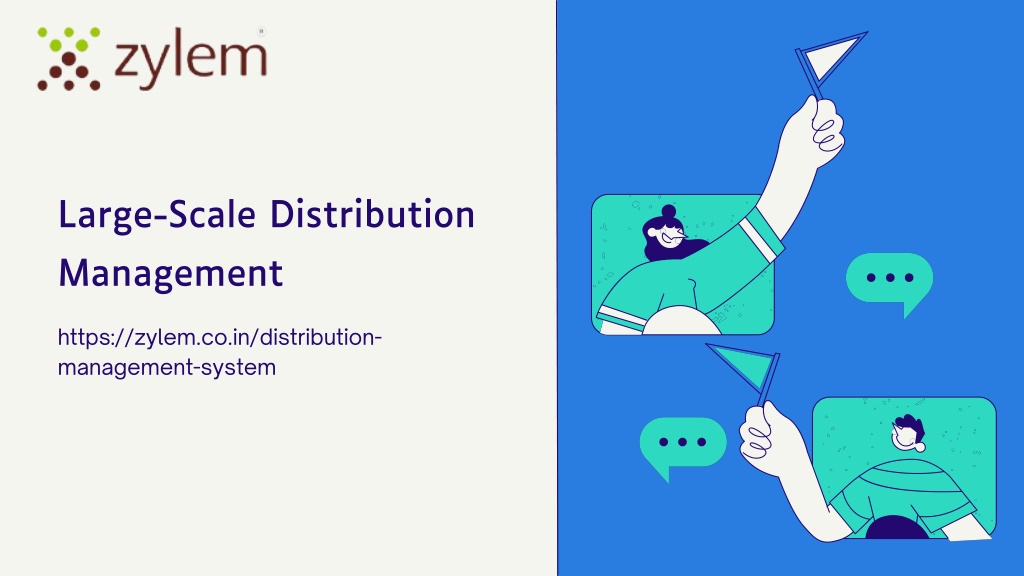 zylem

Large-Scale Distribution Management

https://zylem.co.in/distribution-management-system